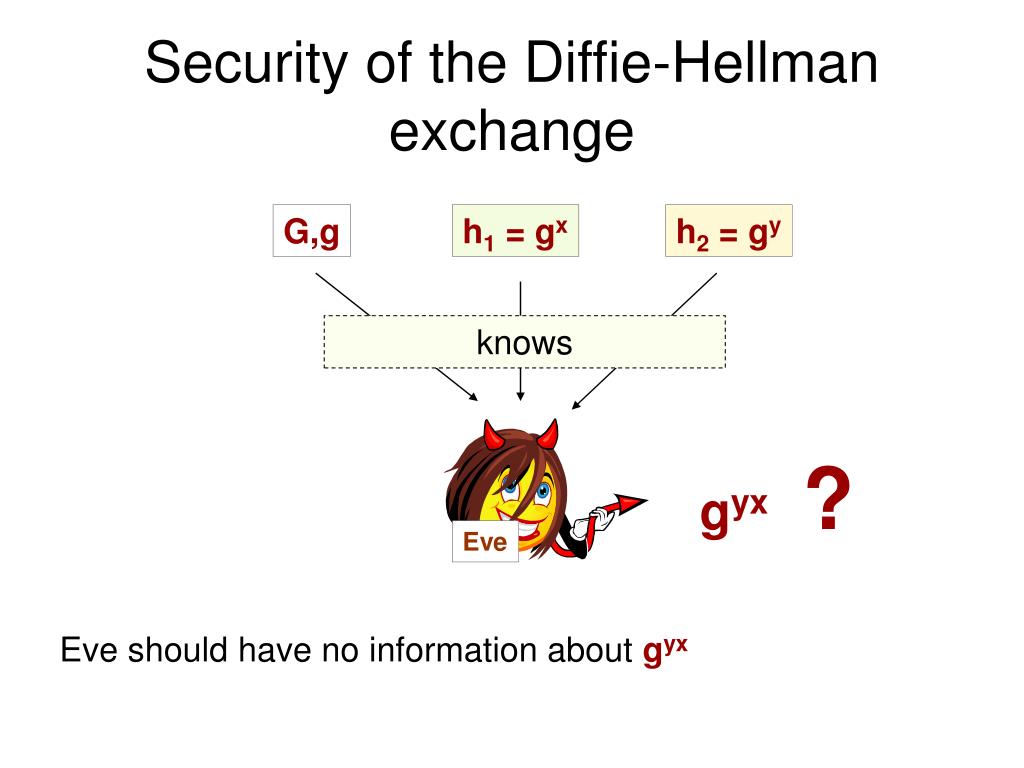 Security of the Diffie-Hellman exchange

G,g

$h_1 = g^x$

$h_2 = g^y$

knows

Eve

$g^{yx}$ ?

Eve should have no information about $g^{yx}$